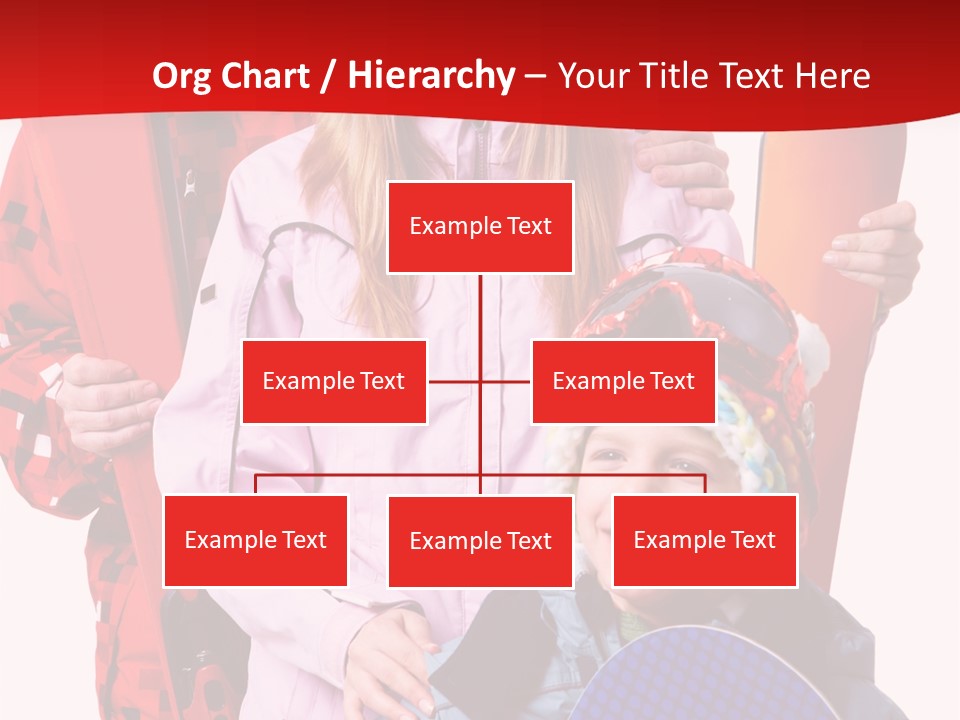 Org Chart / Hierarchy – Your Title Text Here

Example Text

Example Text

Example Text

Example Text

Example Text

Example Text